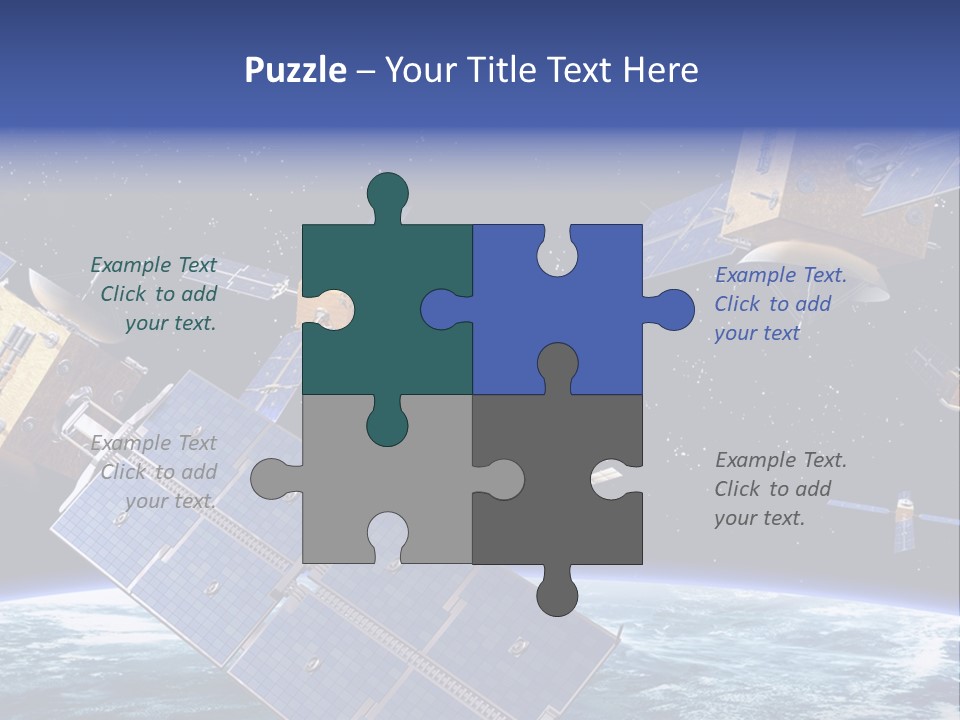 Puzzle – Your Title Text Here

Example Text
Click to add
your text.

Example Text.
Click to add
your text

Example Text
Click to add
your text.

Example Text.
Click to add
your text.